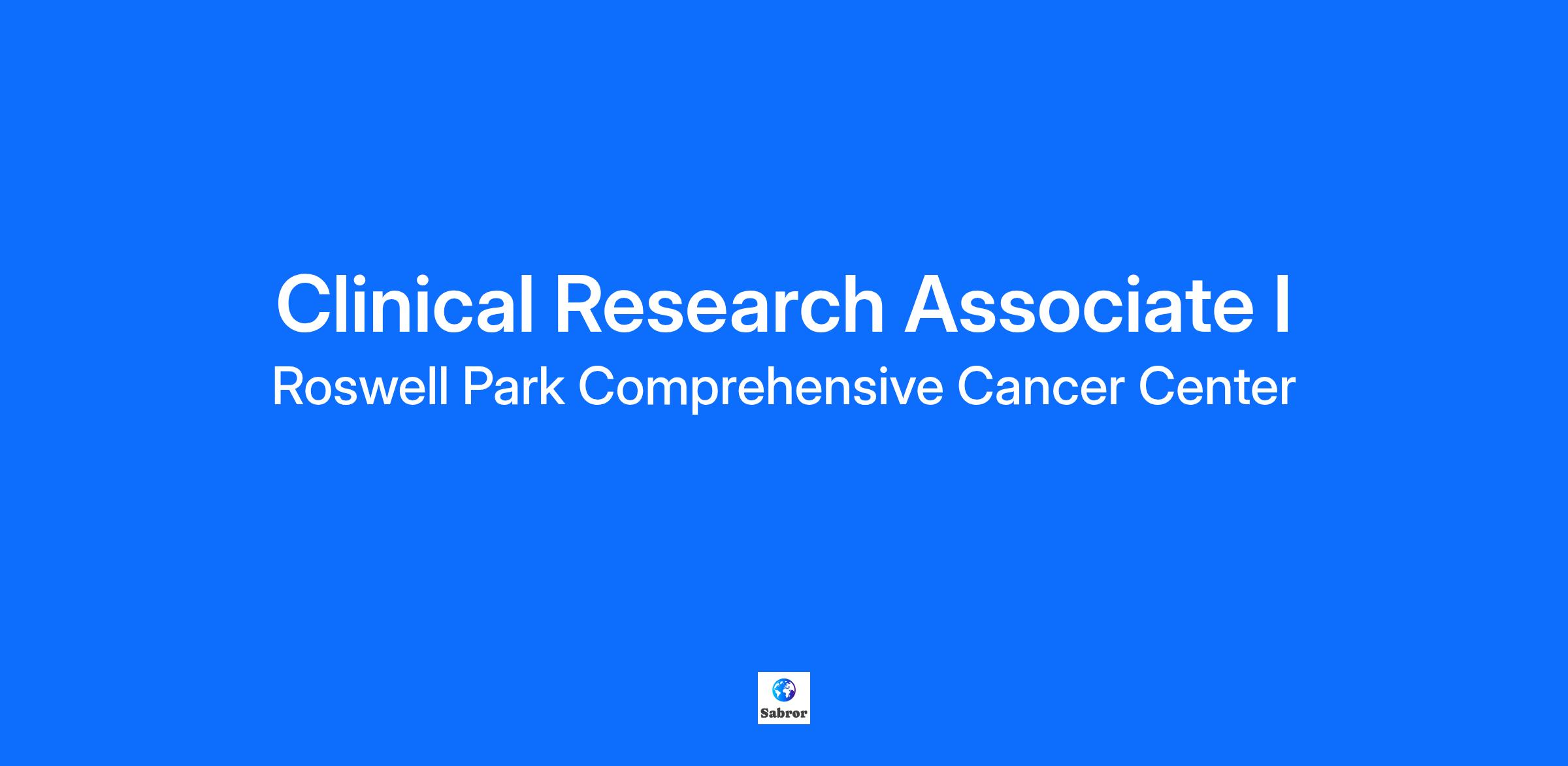 Clinical Research Associate I

Roswell Park Comprehensive Cancer Center

Sabror